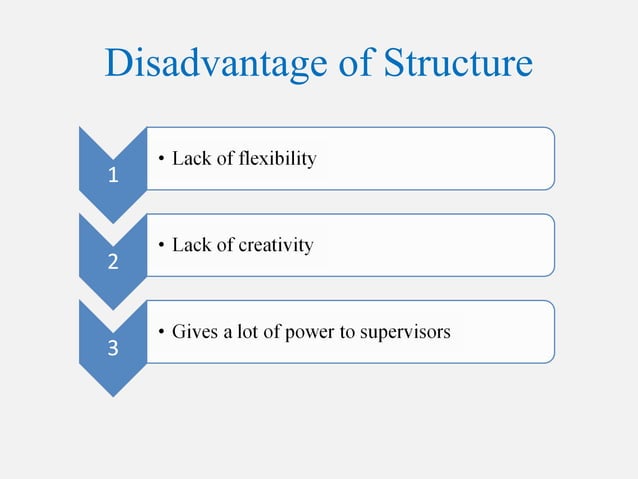 Disadvantage of Structure

1

• Lack of flexibility

2

• Lack of creativity

3

• Gives a lot of power to supervisors